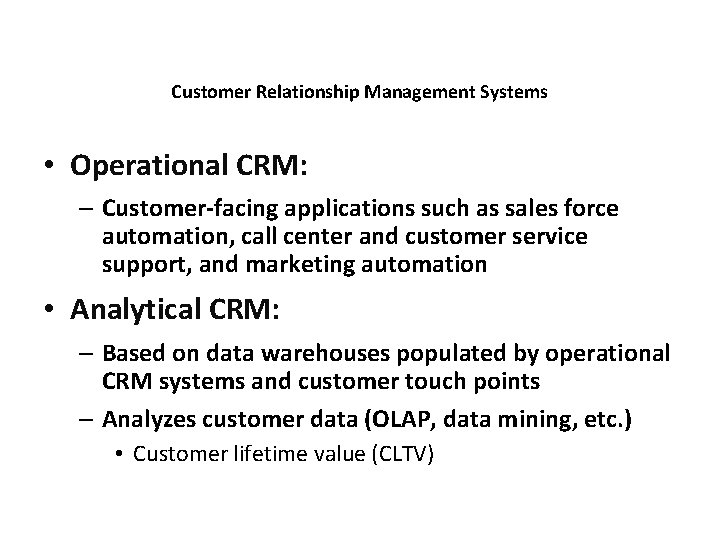 Customer Relationship Management Systems

• Operational CRM:

– Customer-facing applications such as sales force automation, call center and customer service support, and marketing automation

• Analytical CRM:

– Based on data warehouses populated by operational CRM systems and customer touch points

– Analyzes customer data (OLAP, data mining, etc.)

• Customer lifetime value (CLTV)